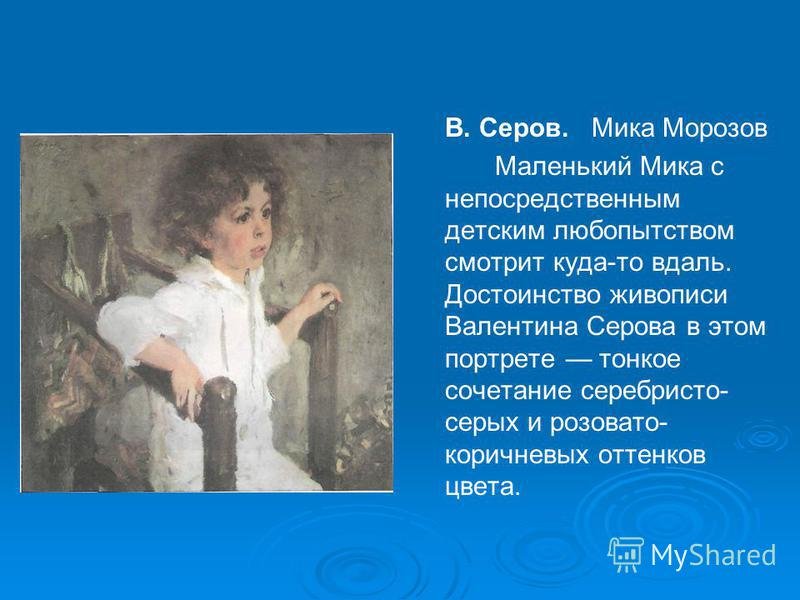 В. Серов. Мика Морозов

Маленький Мика с непосредственным детским любопытством смотрит куда-то вдаль. Достоинство живописи Валентина Серова в этом портрете — тонкое сочетание серебристо-серых и розовато-коричневых оттенков цвета.

MyShared